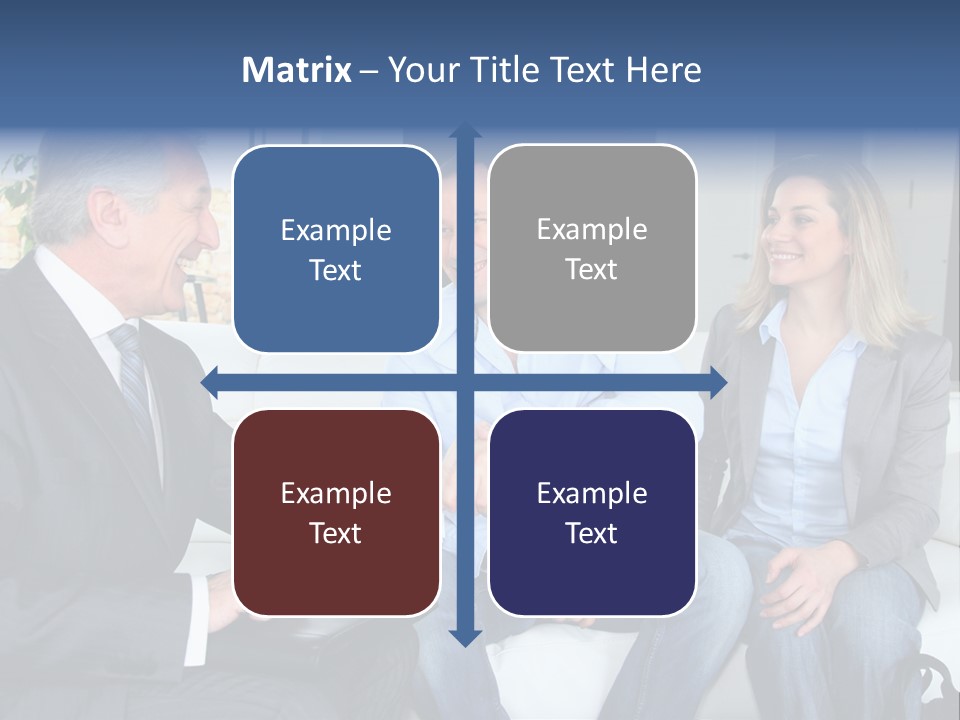 Matrix – Your Title Text Here

Example Text

Example Text

Example Text

Example Text